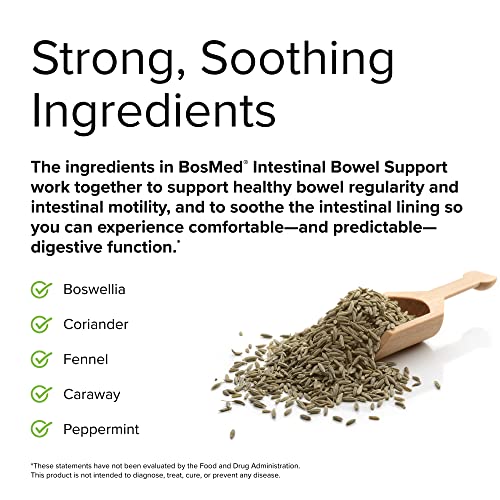 Strong, Soothing Ingredients

The ingredients in BosMed® Intestinal Bowel Support work together to support healthy bowel regularity and intestinal motility, and to soothe the intestinal lining so you can experience comfortable—and predictable—digestive function.*

Boswellia

Coriander

Fennel

Caraway

Peppermint

*These statements have not been evaluated by the Food and Drug Administration. This product is not intended to diagnose, treat, cure, or prevent any disease.